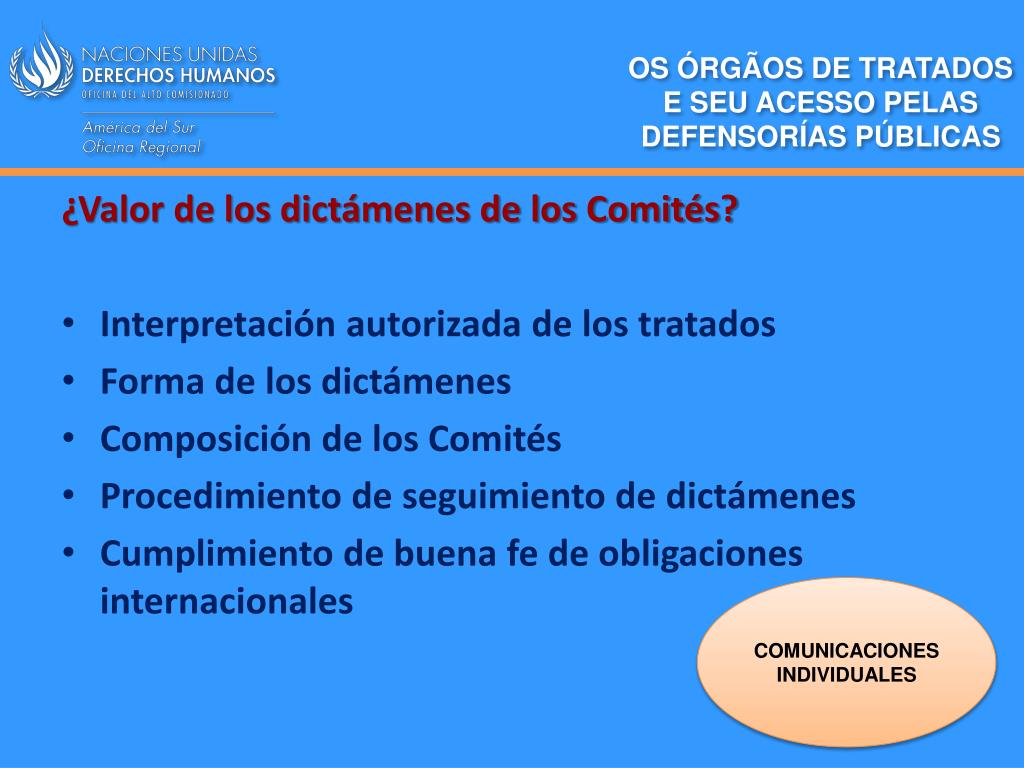 NACIONES UNIDAS
DERECHOS HUMANOS
OFICINA DEL ALTO COMISIONADO

América del Sur
Oficina Regional

OS ÓRGÃOS DE TRATADOS E SEU ACESSO PELAS DEFENSORÍAS PÚBLICAS

¿Valor de los dictámenes de los Comités?

• Interpretación autorizada de los tratados
• Forma de los dictámenes
• Composición de los Comités
• Procedimiento de seguimiento de dictámenes
• Cumplimiento de buena fe de obligaciones internacionales

COMUNICACIONES INDIVIDUALES